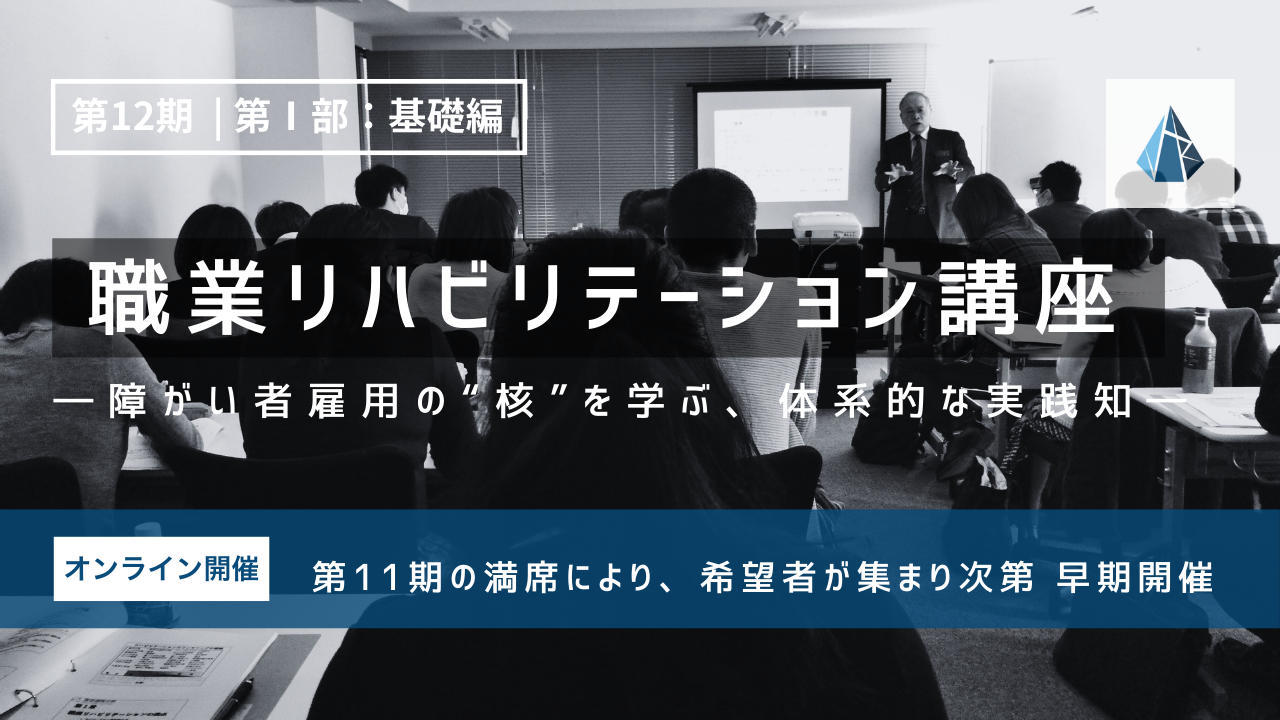 第12期 ｜第Ⅰ部：基礎編

職業リハビリテーション講座

ー障がい者雇用の“核”を学ぶ、体系的な実践知ー

オンライン開催

第11期の満席により、希望者が集まり次第 早期開催